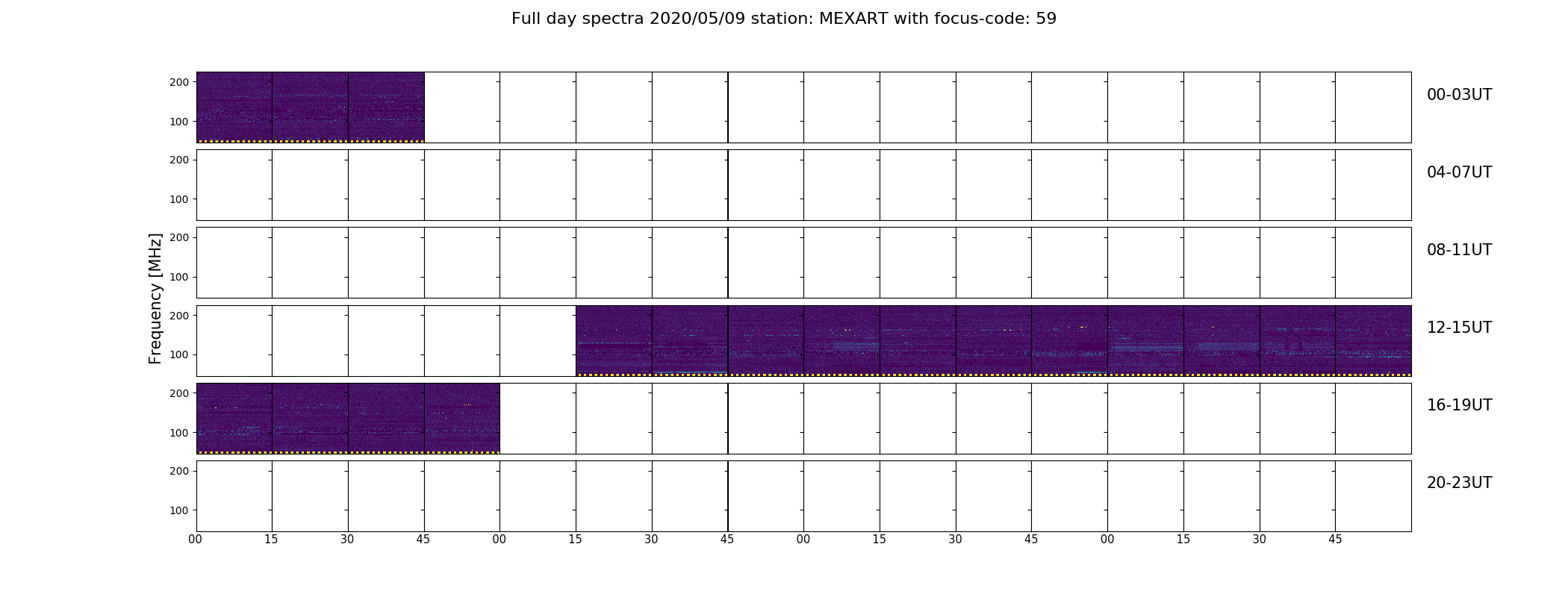 Full day spectra 2020/05/09 station: MEXART with focus-code: 59

Frequency [MHz]

200
100
00-03UT

200
100
04-07UT

200
100
08-11UT

200
100
12-15UT

200
100
16-19UT

200
100
20-23UT

00 15 30 45 00 15 30 45 00 15 30 45 00 15 30 45